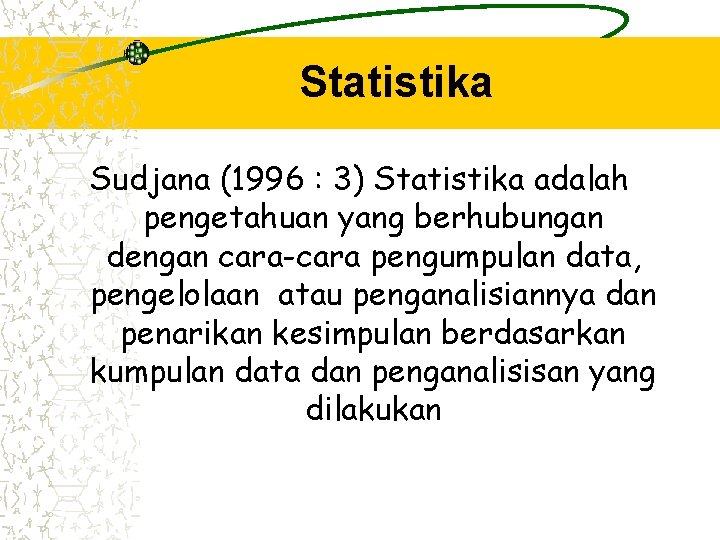 Statistika

Sudjana (1996 : 3) Statistika adalah pengetahuan yang berhubungan dengan cara-cara pengumpulan data, pengelolaan atau penganalisiannya dan penarikan kesimpulan berdasarkan kumpulan data dan penganalisisan yang dilakukan